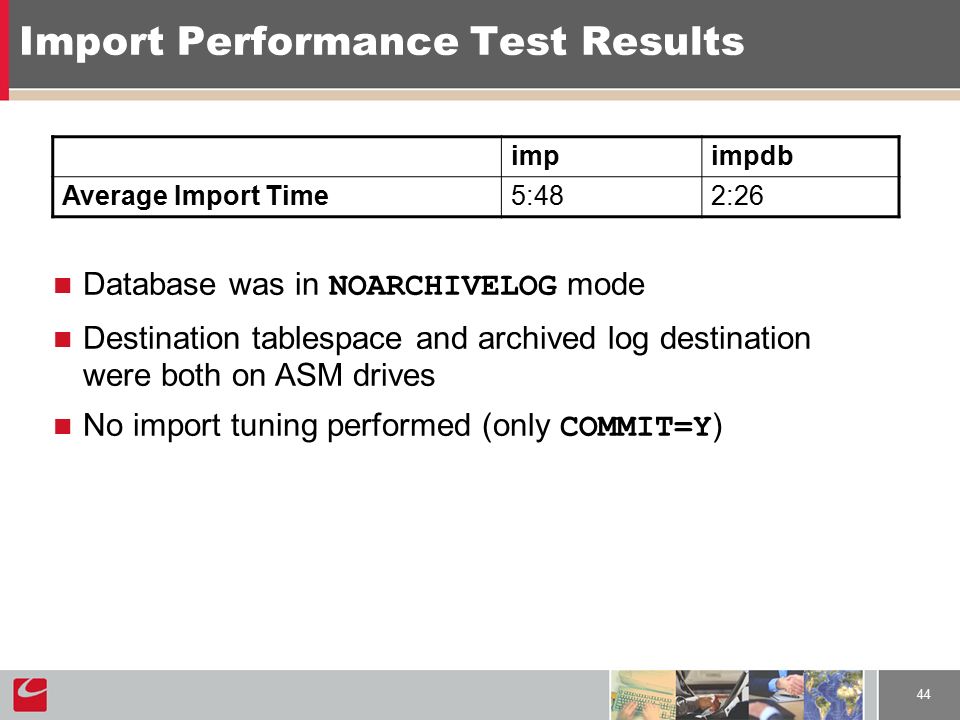 Import Performance Test Results

| | imp | impdb |
|---|---|---|
| Average Import Time | 5:48 | 2:26 |

Database was in NOARCHIVELOG mode

Destination tablespace and archived log destination were both on ASM drives

No import tuning performed (only COMMIT=Y)

44